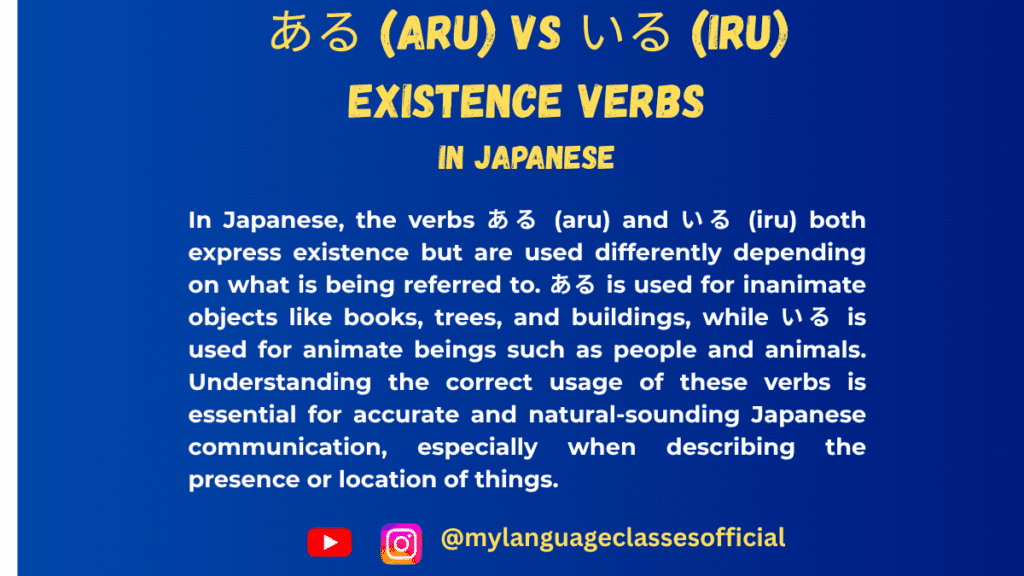 ある (ARU) VS いる (IRU)
EXISTENCE VERBS
IN JAPANESE

In Japanese, the verbs ある (aru) and いる (iru) both express existence but are used differently depending on what is being referred to. ある is used for inanimate objects like books, trees, and buildings, while いる is used for animate beings such as people and animals. Understanding the correct usage of these verbs is essential for accurate and natural-sounding Japanese communication, especially when describing the presence or location of things.

@mylanguageclassesofficial